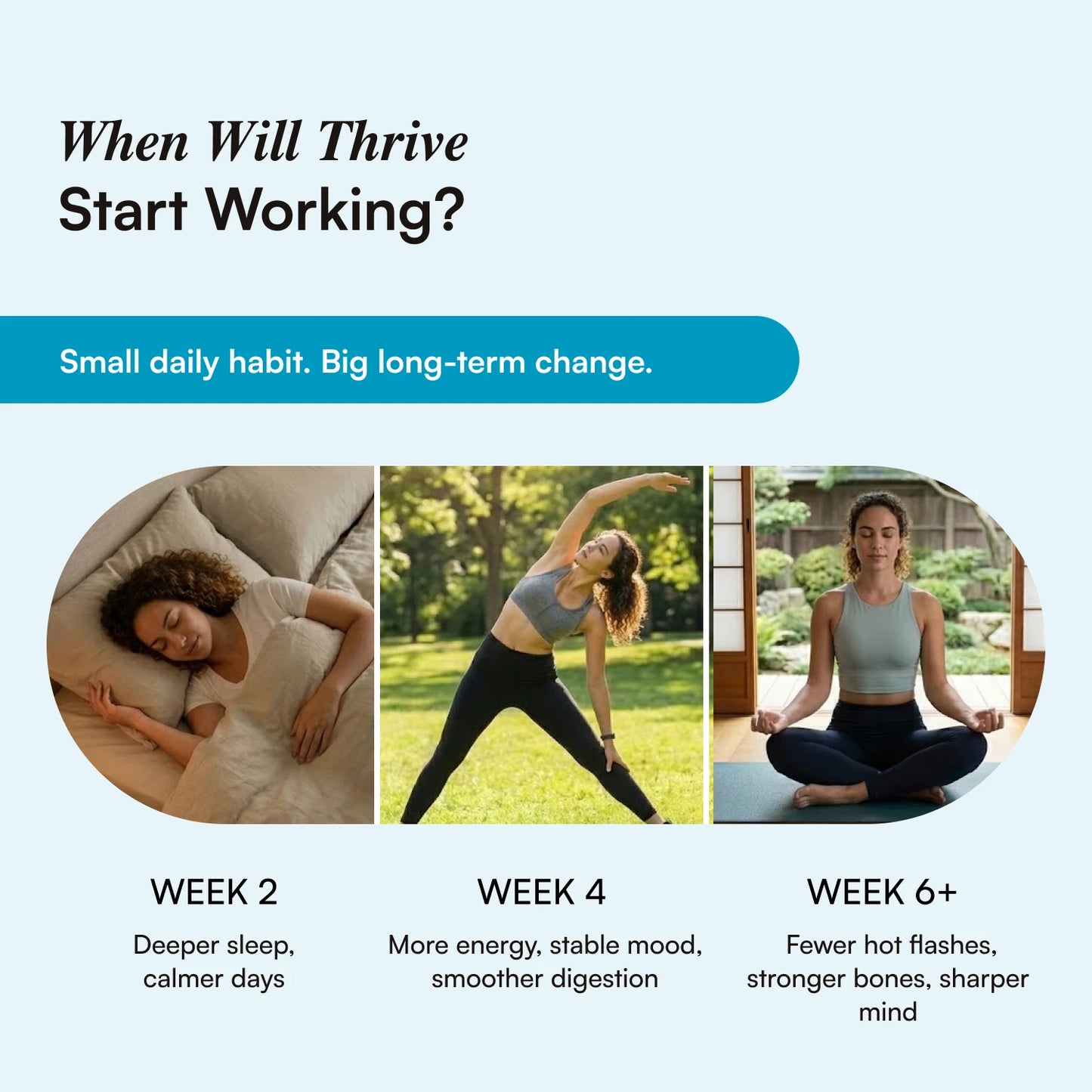 When Will Thrive
Start Working?

Small daily habit. Big long-term change.

WEEK 2
Deeper sleep, calmer days

WEEK 4
More energy, stable mood, smoother digestion

WEEK 6+
Fewer hot flashes, stronger bones, sharper mind